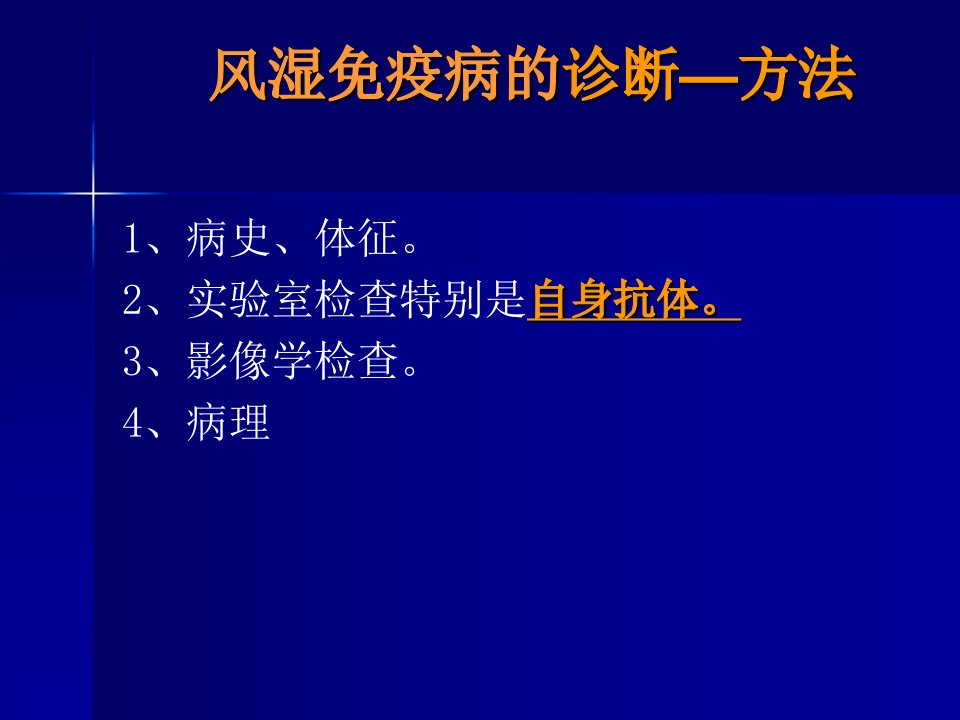 风湿免疫病的诊断—方法

1、病史、体征。

2、实验室检查特别是自身抗体。

3、影像学检查。

4、病理